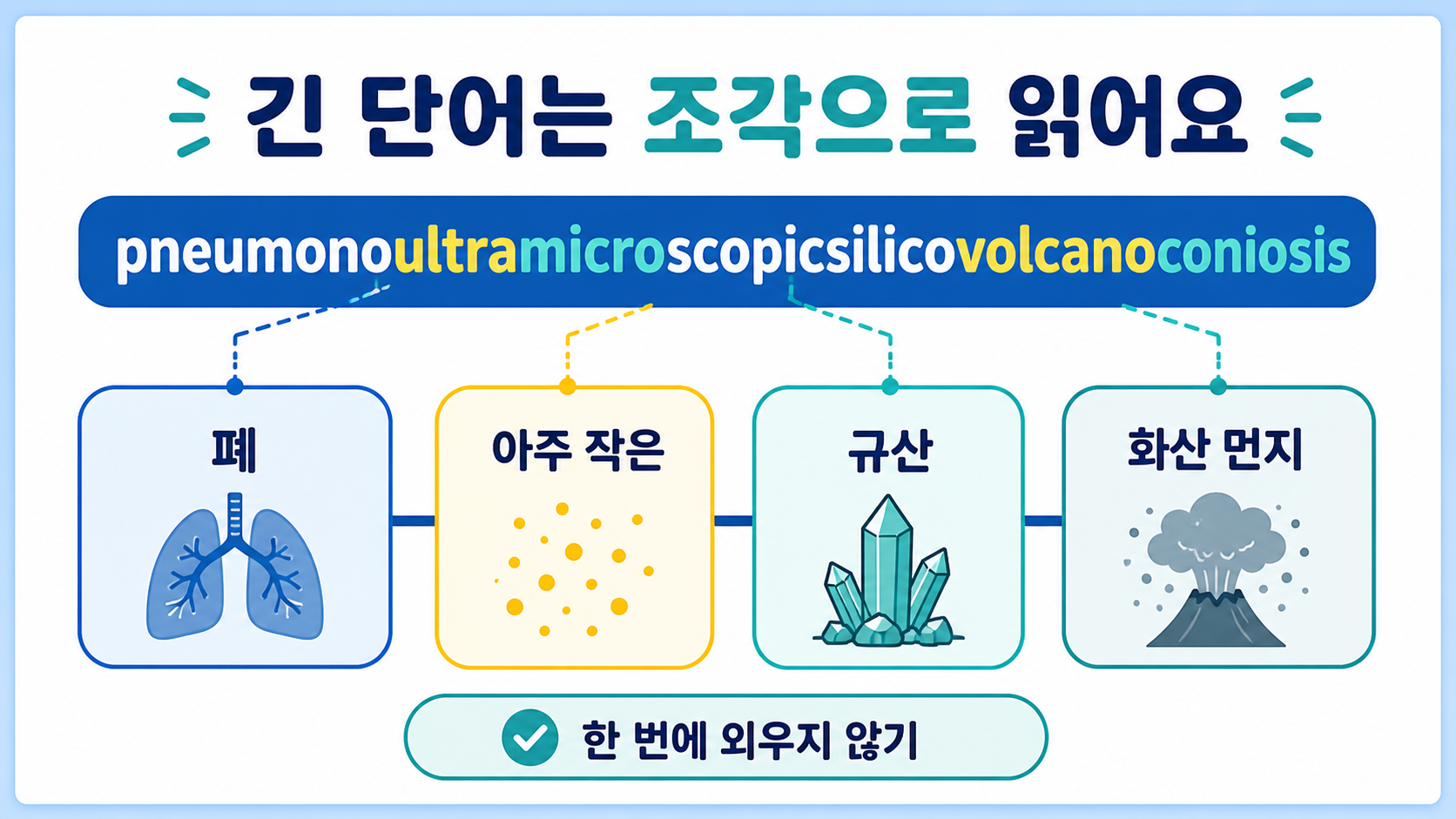 긴 단어는 조각으로 읽어요

pneumonoultramicroscopicsilicovolcanoconiosis

폐

아주 작은

규산

화산 먼지

한 번에 외우지 않기